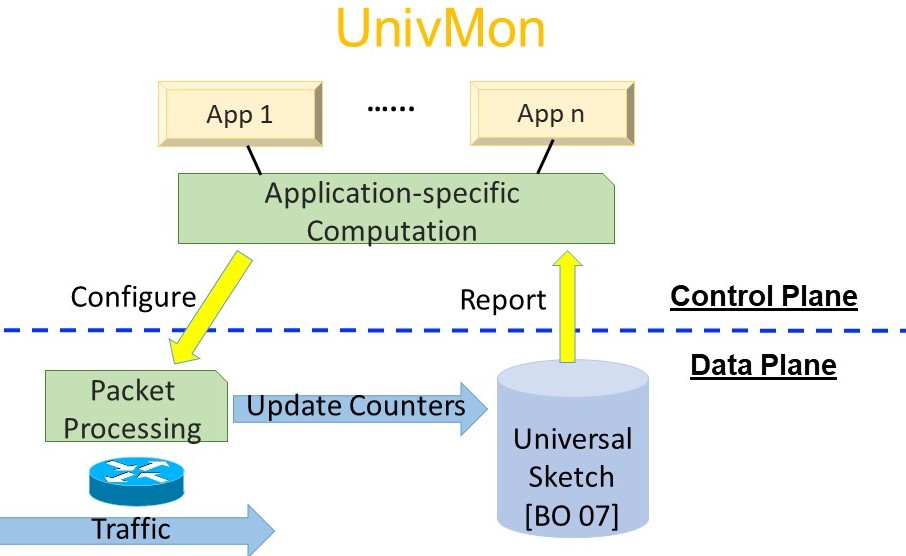 UnivMon

App 1

……

App n

Application-specific Computation

Configure

Report

Control Plane

Data Plane

Packet Processing

Update Counters

Universal Sketch [BO 07]

Traffic